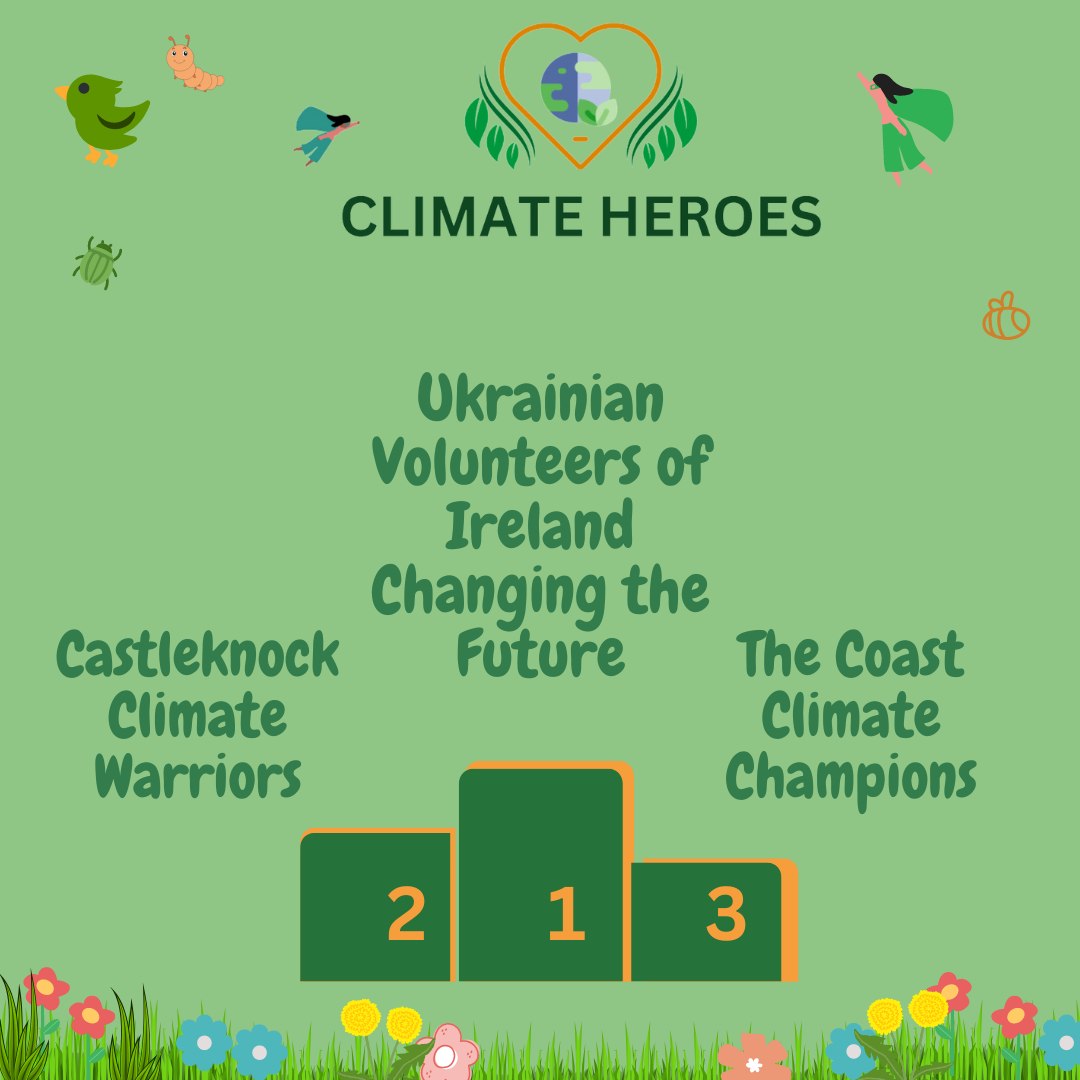 CLIMATE HEROES

Ukrainian Volunteers of Ireland Changing the Future

Castleknock Climate Warriors

The Coast Climate Champions

2

1

3